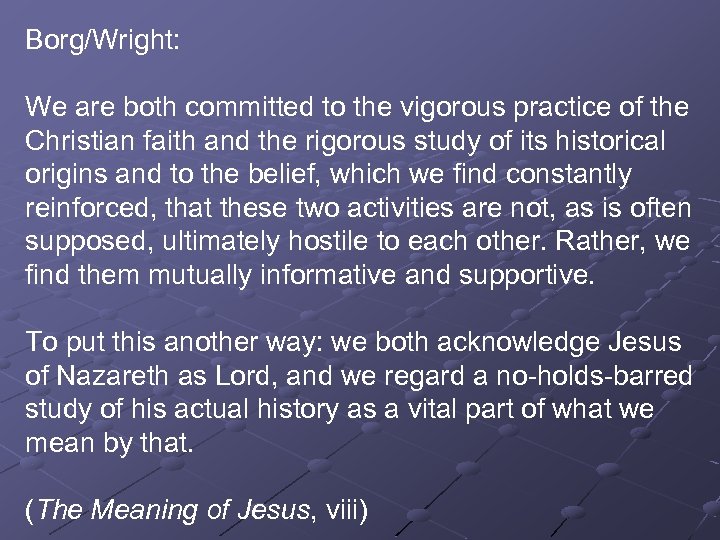 Borg/Wright:

We are both committed to the vigorous practice of the Christian faith and the rigorous study of its historical origins and to the belief, which we find constantly reinforced, that these two activities are not, as is often supposed, ultimately hostile to each other. Rather, we find them mutually informative and supportive.

To put this another way: we both acknowledge Jesus of Nazareth as Lord, and we regard a no-holds-barred study of his actual history as a vital part of what we mean by that.

(The Meaning of Jesus, viii)